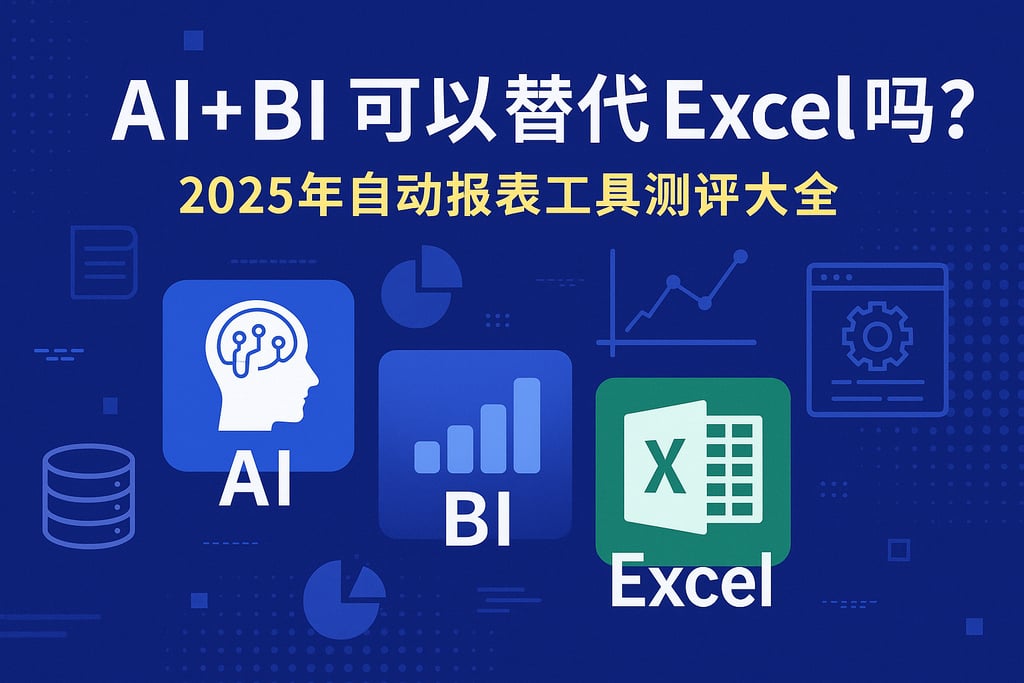 AI+BI 可以替代 Excel吗?
2025年自动报表工具测评大全

AI

BI

X

Excel